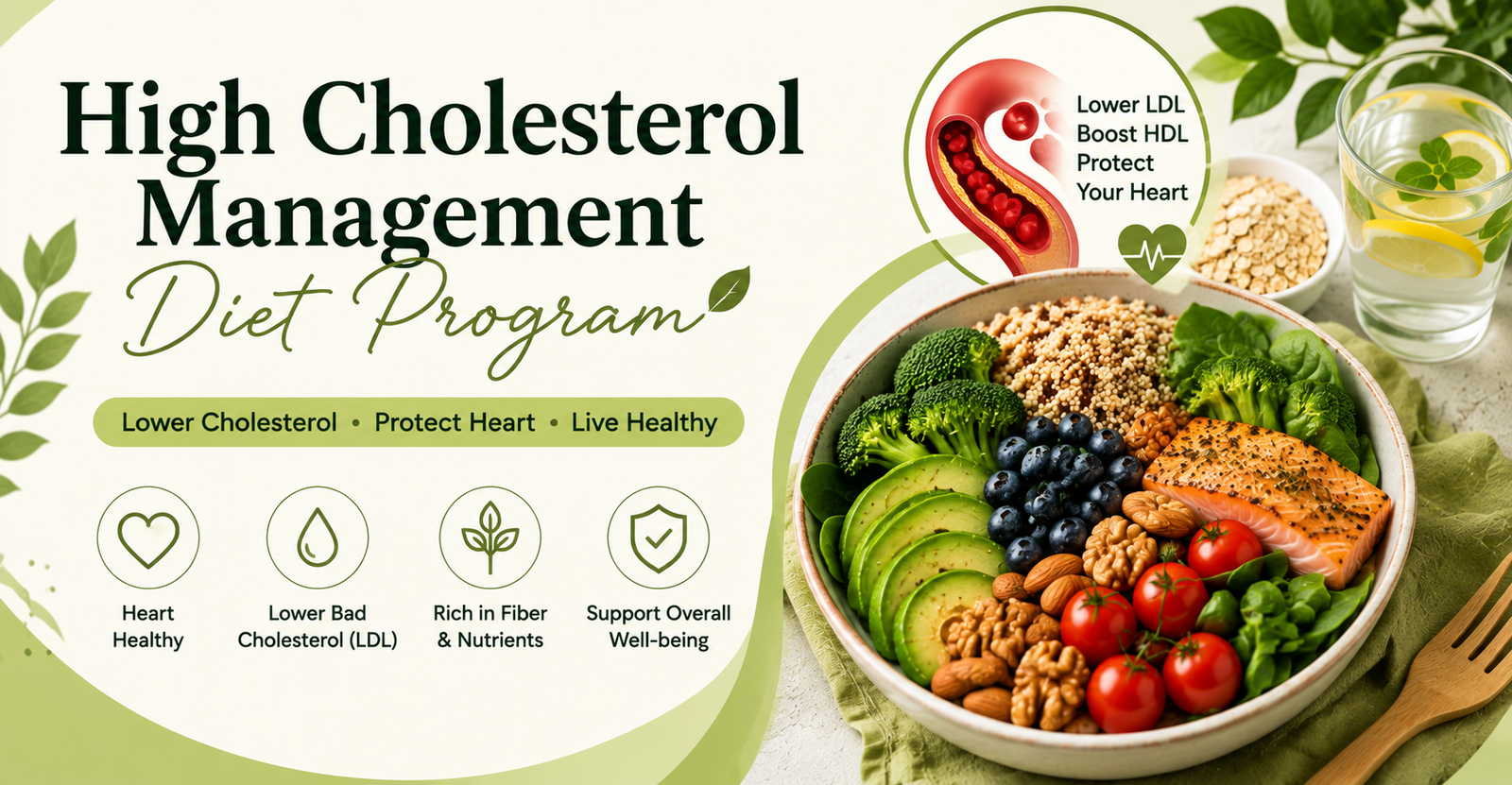 High Cholesterol Management

Diet Program

Lower Cholesterol • Protect Heart • Live Healthy

Heart Healthy

Lower Bad Cholesterol (LDL)

Rich in Fiber & Nutrients

Support Overall Well-being

Lower LDL
Boost HDL
Protect
Your Heart